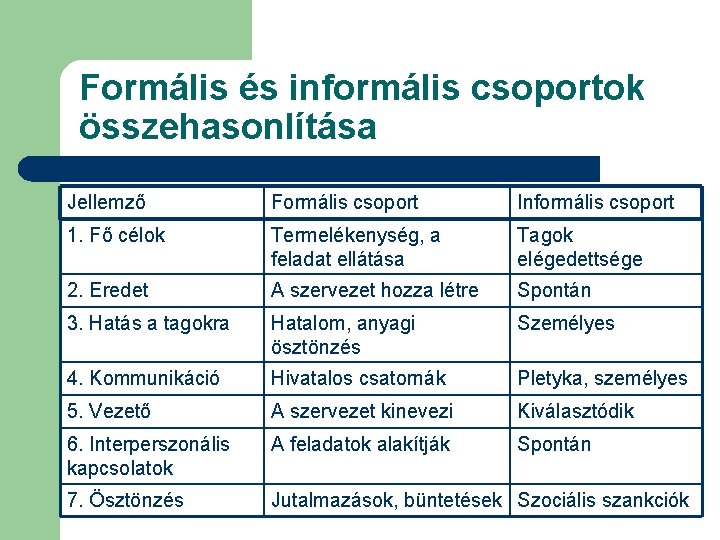 Formális és informális csoportok összehasonlítása

| Jellemző | Formális csoport | Informális csoport |
|---|---|---|
| 1. Fő célok | Termelékenység, a feladat ellátása | Tagok elégedettsége |
| 2. Eredet | A szervezet hozza létre | Spontán |
| 3. Hatás a tagokra | Hatalom, anyagi ösztönzés | Személyes |
| 4. Kommunikáció | Hivatalos csatornák | Pletyka, személyes |
| 5. Vezető | A szervezet kinevezi | Kiválasztódik |
| 6. Interperszonális kapcsolatok | A feladatok alakítják | Spontán |
| 7. Ösztönzés | Jutalmazások, büntetések | Szociális szankciók |